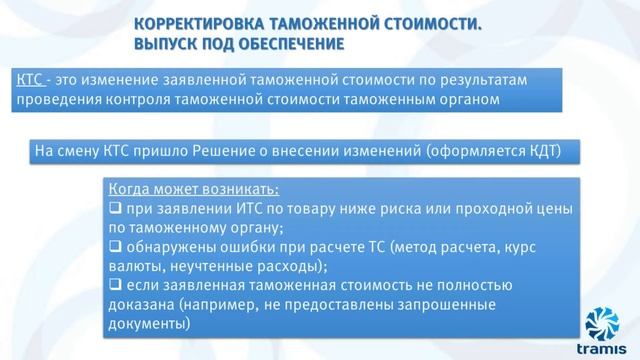 КОРРЕКТИРОВКА ТАМОЖЕННОЙ СТОИМОСТИ. ВЫПУСК ПОД ОБЕСПЕЧЕНИЕ

КТС - это изменение заявленной таможенной стоимости по результатам проведения контроля таможенной стоимости таможенным органом

На смену КТС пришло Решение о внесении изменений (оформляется КДТ)

Когда может возникать:
❑ при заявлении ИТС по товару ниже риска или проходной цены по таможенному органу;
❑ обнаружены ошибки при расчете ТС (метод расчета, курс валюты, неучтенные расходы);
❑ если заявленная таможенная стоимость не полностью доказана (например, не предоставлены запрошенные документы)

tramis